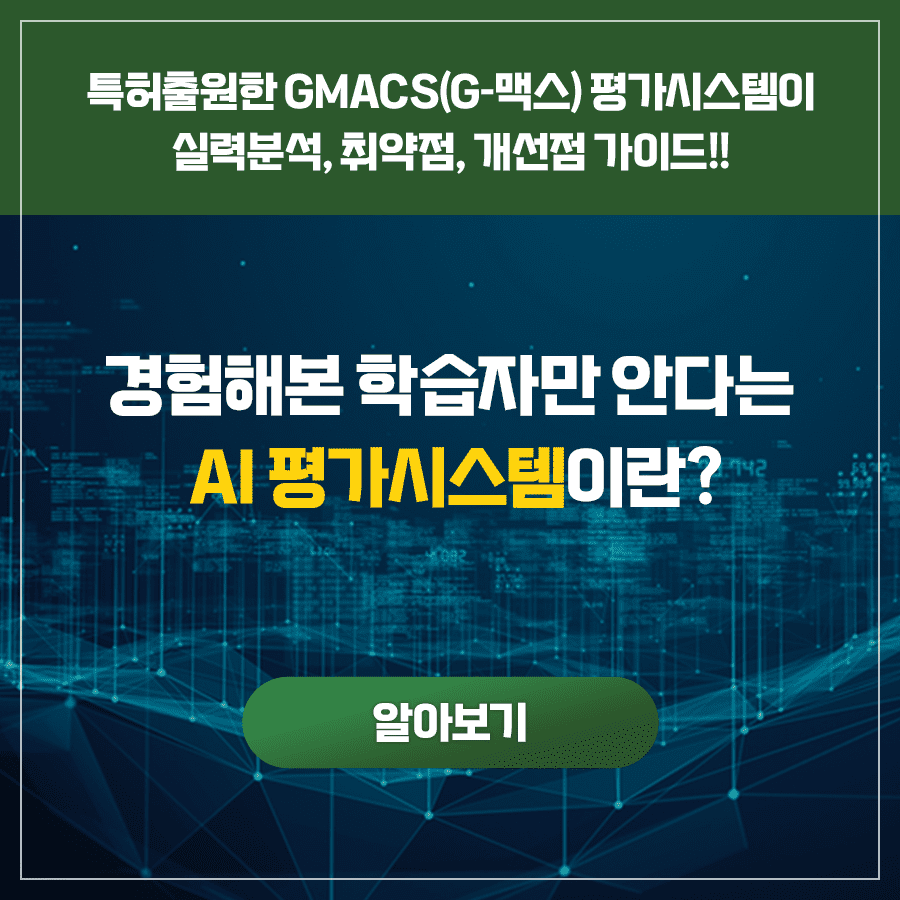 특허출원한 GMACS(G-맥스) 평가시스템이
실력분석, 취약점, 개선점 가이드!!

경험해본 학습자만 안다는
AI 평가시스템이란?

알아보기